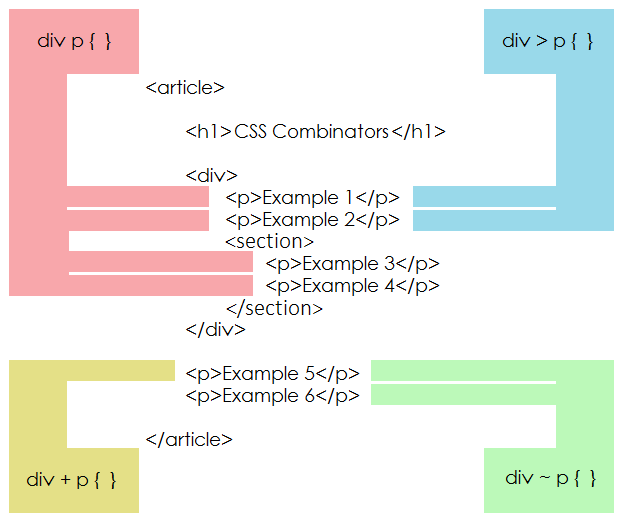 div p { }

div > p { }

<article>

<h1>CSS Combinators</h1>

<div>
<p>Example 1</p>
<p>Example 2</p>
<section>
<p>Example 3</p>
<p>Example 4</p>
</section>
</div>

<p>Example 5</p>
<p>Example 6</p>

</article>

div + p { }

div ~ p { }